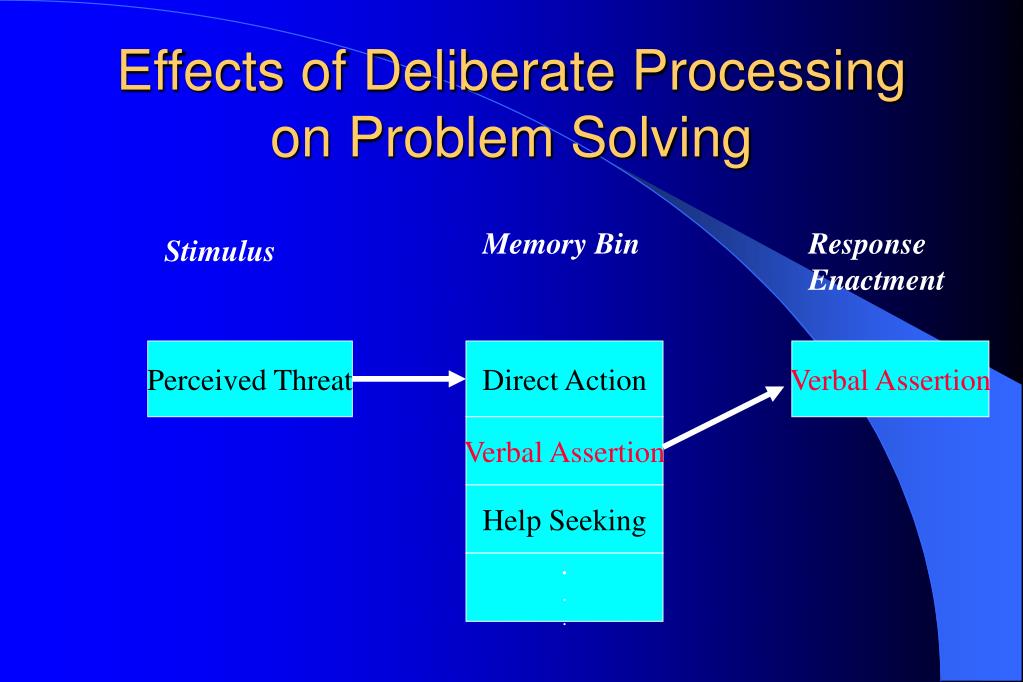 Effects of Deliberate Processing on Problem Solving

Stimulus

Memory Bin

Response Enactment

Perceived Threat

Direct Action

Verbal Assertion

Help Seeking

.
.
.

Verbal Assertion